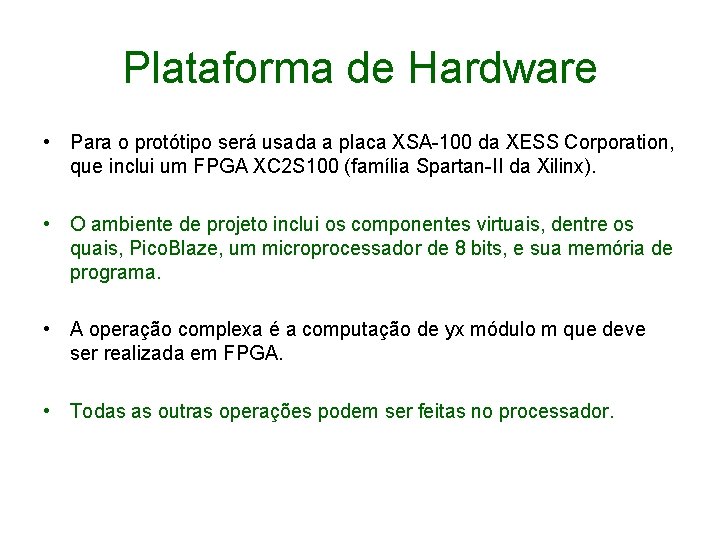 Plataforma de Hardware

• Para o protótipo será usada a placa XSA-100 da XESS Corporation, que inclui um FPGA XC2S100 (família Spartan-II da Xilinx).

• O ambiente de projeto inclui os componentes virtuais, dentre os quais, PicoBlaze, um microprocessador de 8 bits, e sua memória de programa.

• A operação complexa é a computação de yx módulo m que deve ser realizada em FPGA.

• Todas as outras operações podem ser feitas no processador.